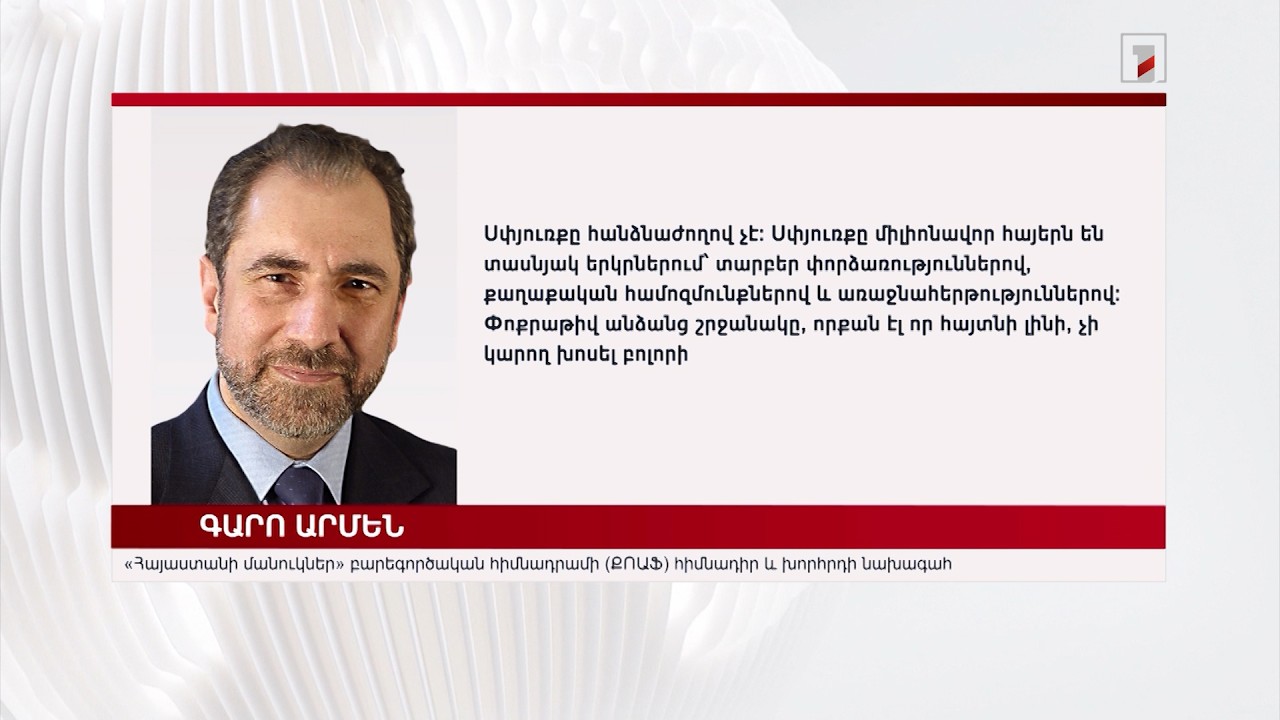 Սփյուռքը հանձնաժողով չէ: Սփյուռքը միլիոնավոր հայերն են տասնյակ երկրներում՝ տարբեր փորձառություններով, քաղաքական համոզմունքներով և առաջնահերթություններով: Փոքրաթիվ անձանց շրջանակը, որքան էլ որ հայտնի լինի, չի կարող խոսել բոլորի

ԳԱՐՈ ԱՐՄԵՆ

«Հայաստանի մանուկներ» բարեգործական հիմնադրամի (ՔՈԱՖ) հիմնադիր և խորհրդի նախագահ